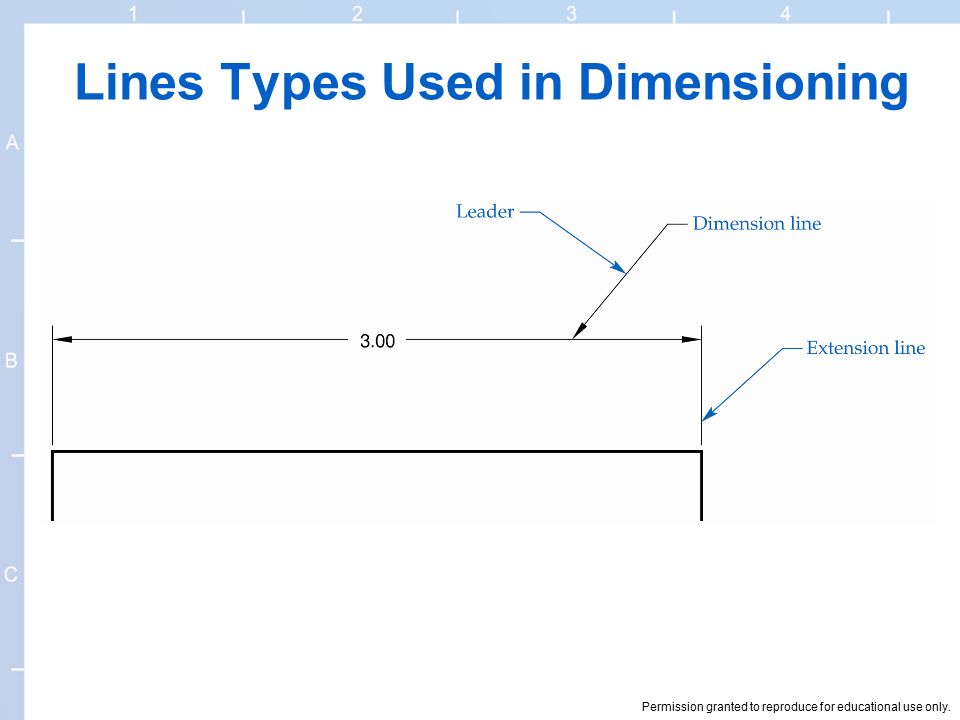 1 2 3 4

A

B

C

Lines Types Used in Dimensioning

Leader

Dimension line

3.00

Extension line

Permission granted to reproduce for educational use only.